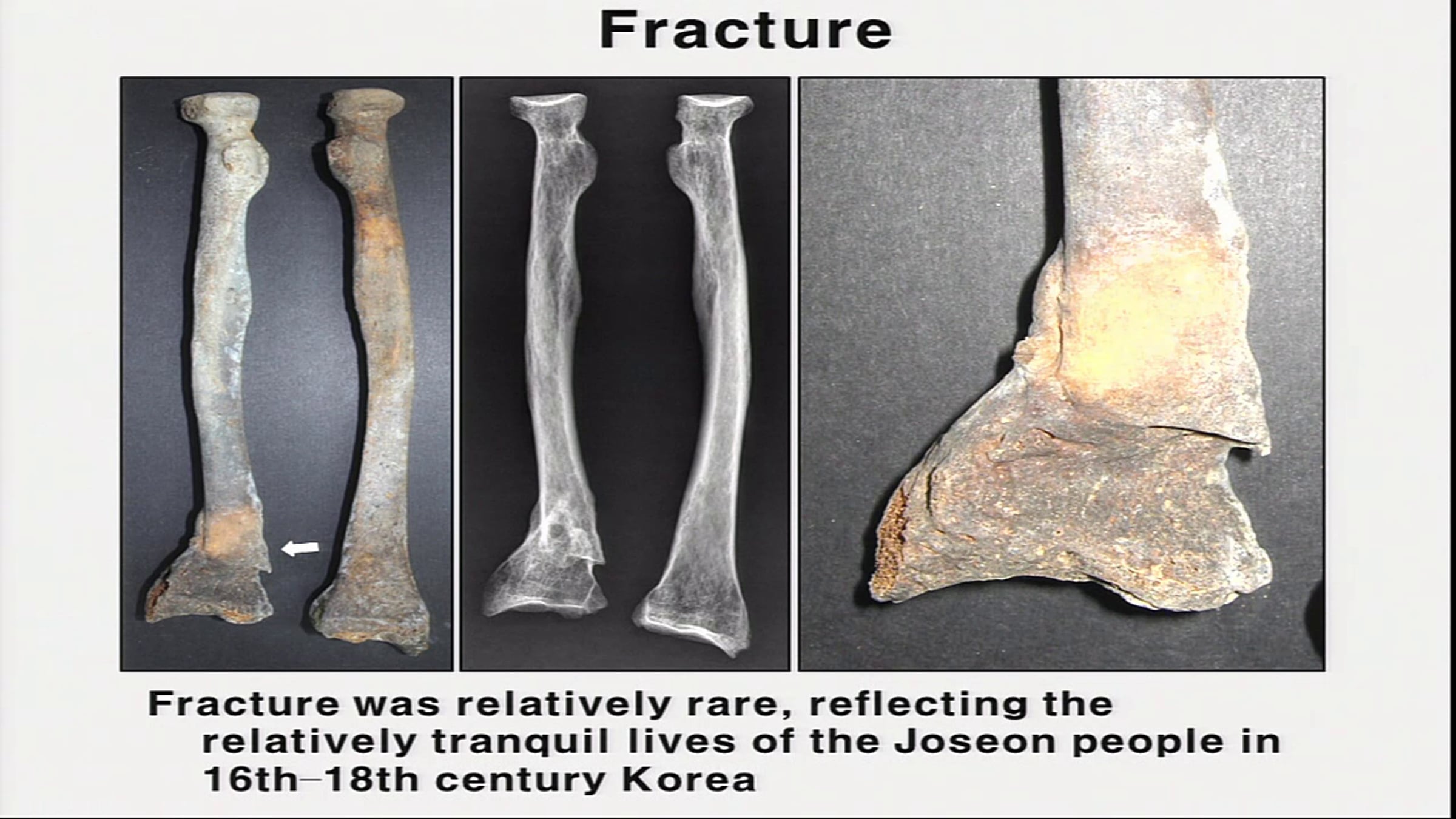 Fracture

Fracture was relatively rare, reflecting the relatively tranquil lives of the Joseon people in 16th–18th century Korea